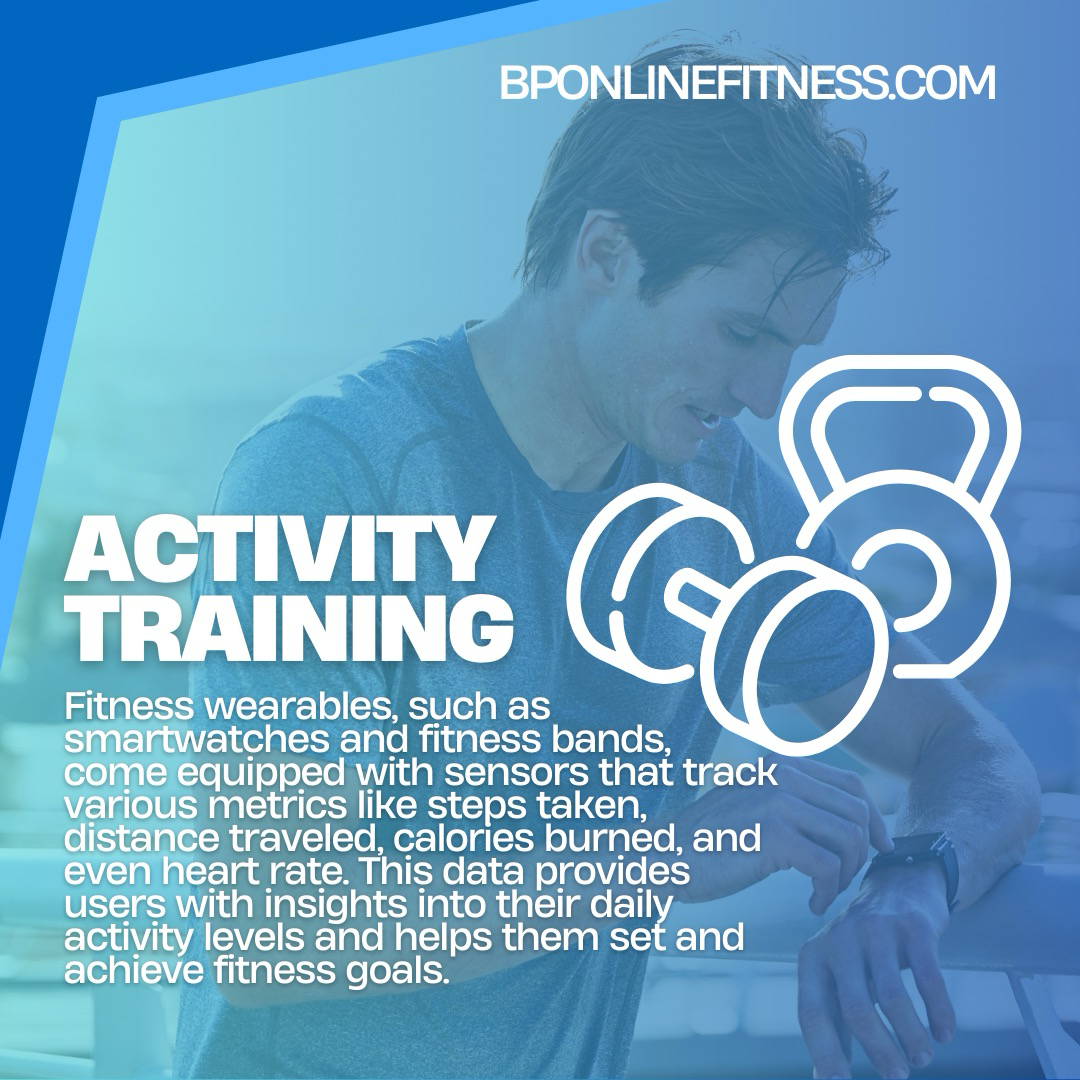 BPONLINEFITNESS.COM

ACTIVITY TRAINING

Fitness wearables, such as smartwatches and fitness bands, come equipped with sensors that track various metrics like steps taken, distance traveled, calories burned, and even heart rate. This data provides users with insights into their daily activity levels and helps them set and achieve fitness goals.